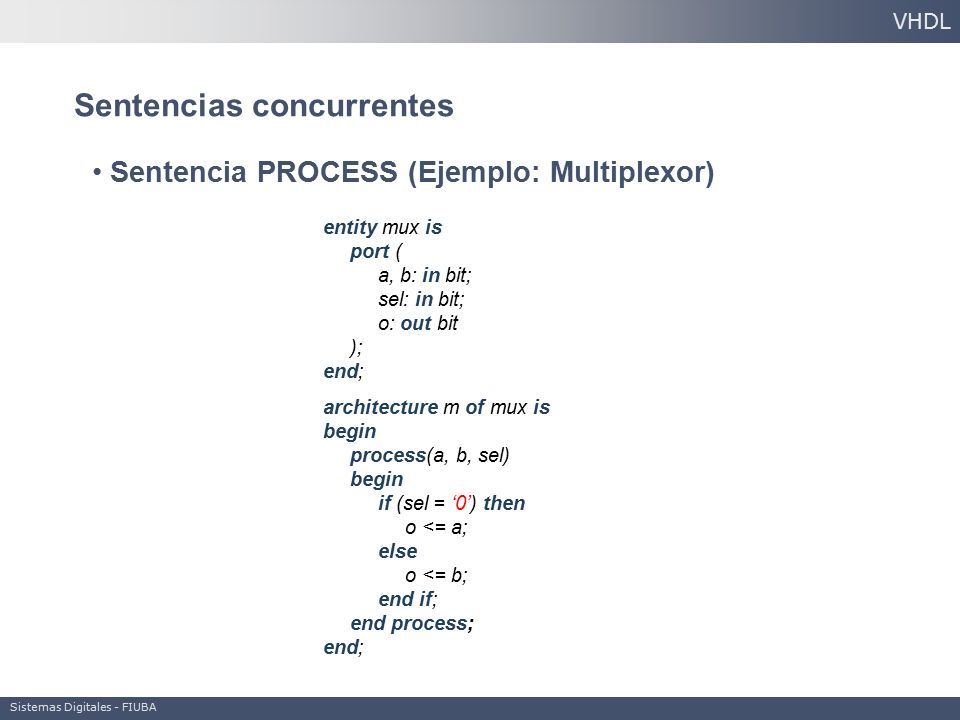 VHDL

Sentencias concurrentes

• Sentencia PROCESS (Ejemplo: Multiplexor)

entity mux is
port (
a, b: in bit;
sel: in bit;
o: out bit
);
end;

architecture m of mux is
begin
process(a, b, sel)
begin
if (sel = ‘0’) then
o <= a;
else
o <= b;
end if;
end process;
end;

Sistemas Digitales - FIUBA